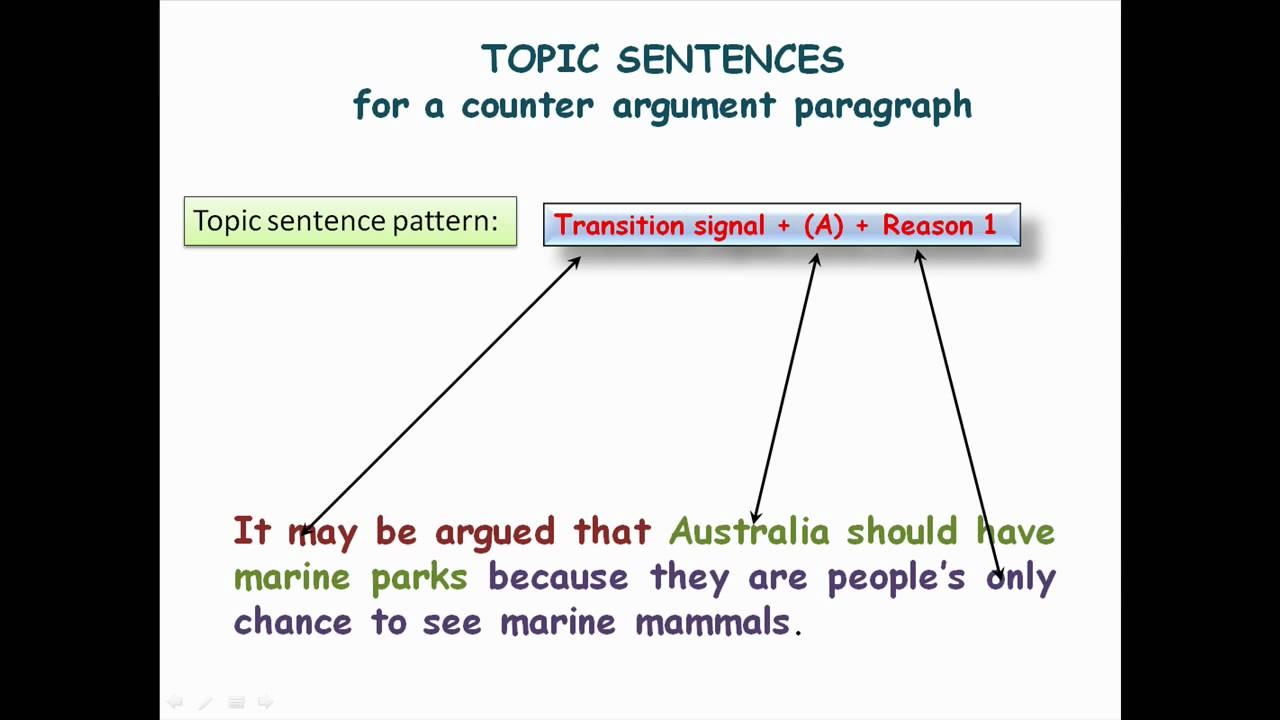 TOPIC SENTENCES
for a counter argument paragraph

Topic sentence pattern:

Transition signal + (A) + Reason 1

It may be argued that Australia should have marine parks because they are people's only chance to see marine mammals.